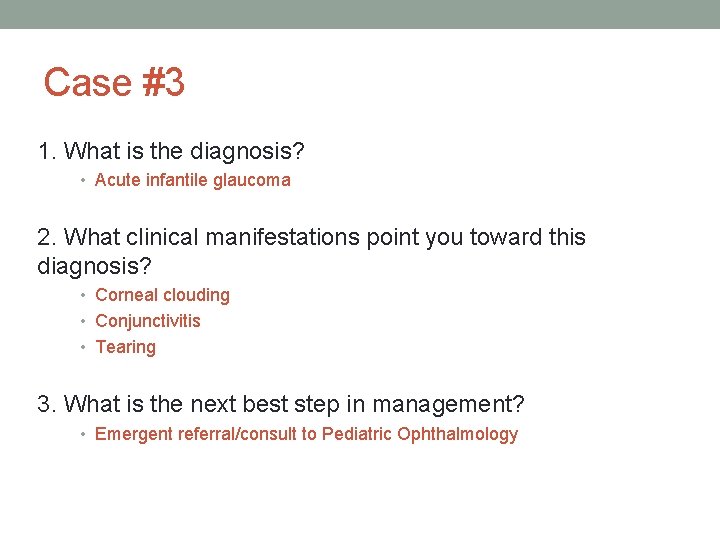 Case #3

1. What is the diagnosis?
• Acute infantile glaucoma

2. What clinical manifestations point you toward this diagnosis?
• Corneal clouding
• Conjunctivitis
• Tearing

3. What is the next best step in management?
• Emergent referral/consult to Pediatric Ophthalmology